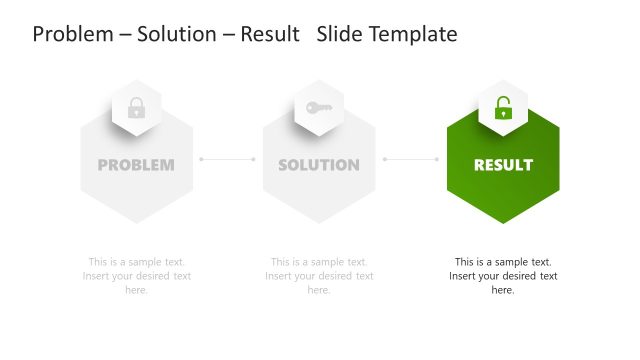 Problem – Solution – Result Slide Template

PROBLEM

SOLUTION

RESULT

This is a sample text. Insert your desired text here.

This is a sample text. Insert your desired text here.

This is a sample text. Insert your desired text here.